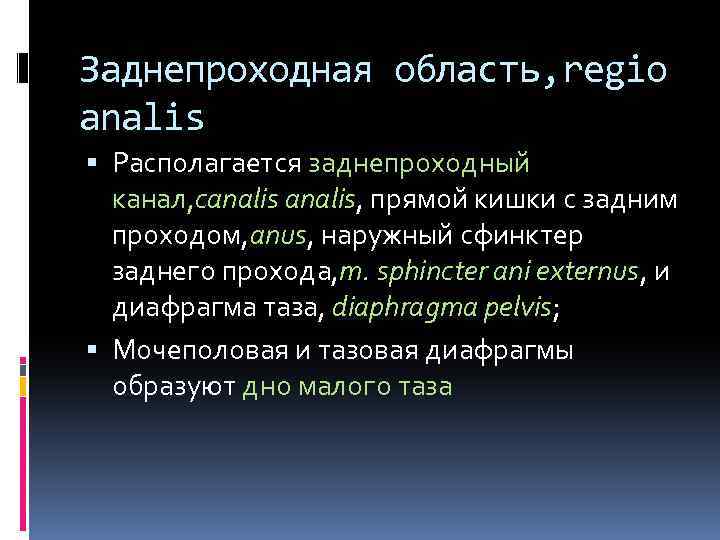 Заднепроходная область,regio analis

▪ Располагается заднепроходный канал,canalis analis, прямой кишки с задним проходом,anus, наружный сфинктер заднего прохода,m. sphincter ani externus, и диафрагма таза, diaphragma pelvis;

▪ Мочеполовая и тазовая диафрагмы образуют дно малого таза